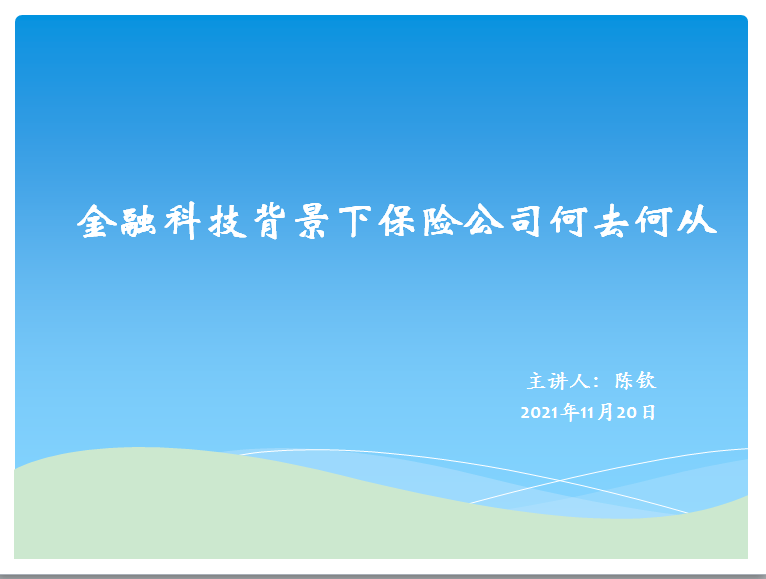 金融科技背景下保险公司何去何从

主讲人：陈钦
2021年11月20日